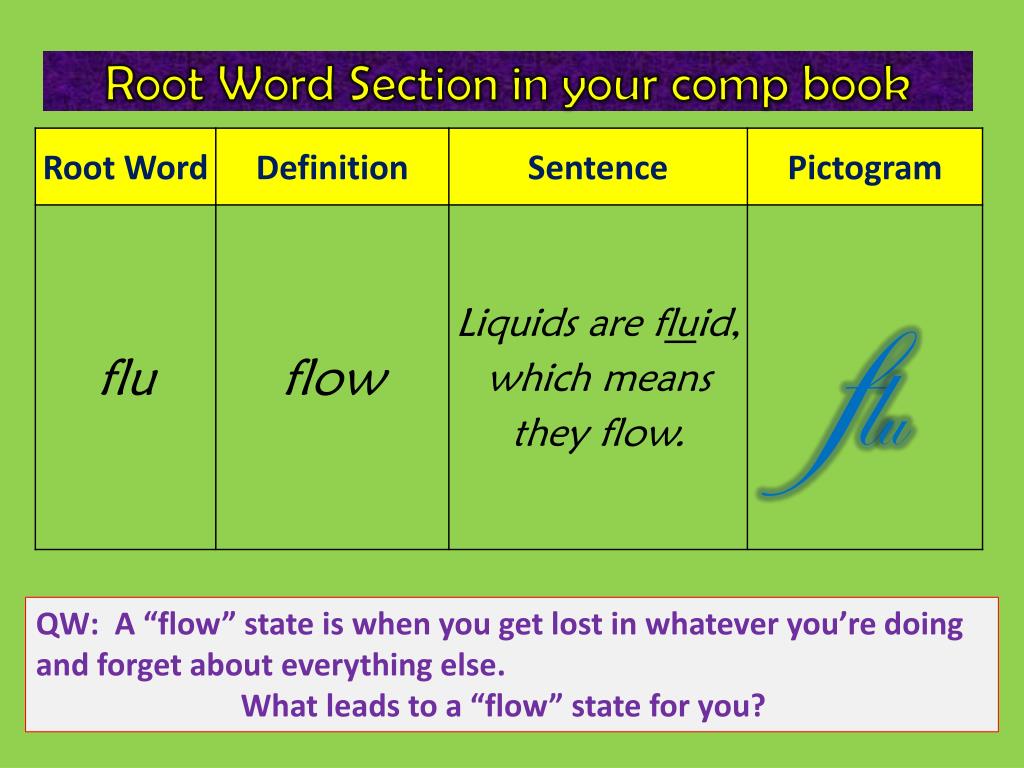 Root Word Section in your comp book

| Root Word | Definition | Sentence | Pictogram |
|---|---|---|---|
| flu | flow | Liquids are fluid, which means they flow. | flu |

QW: A “flow” state is when you get lost in whatever you’re doing and forget about everything else.

What leads to a “flow” state for you?